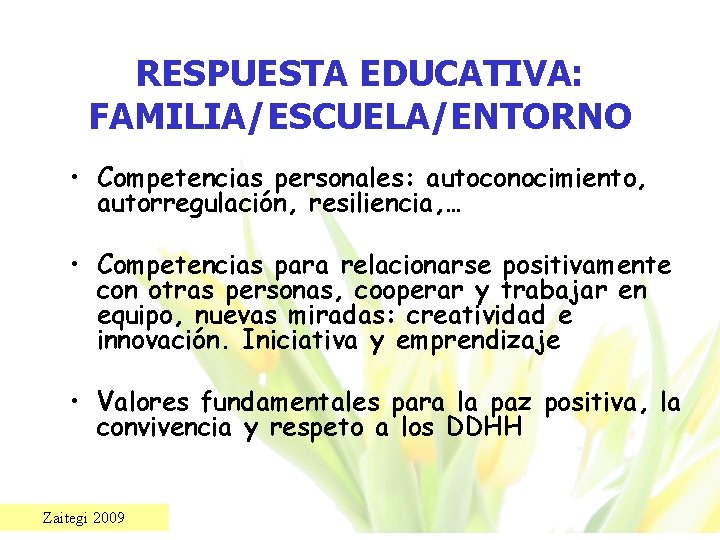 RESPUESTA EDUCATIVA: FAMILIA/ESCUELA/ENTORNO

• Competencias personales: autoconocimiento, autorregulación, resiliencia,…

• Competencias para relacionarse positivamente con otras personas, cooperar y trabajar en equipo, nuevas miradas: creatividad e innovación. Iniciativa y emprendizaje

• Valores fundamentales para la paz positiva, la convivencia y respeto a los DDHH

Zaitegi 2009